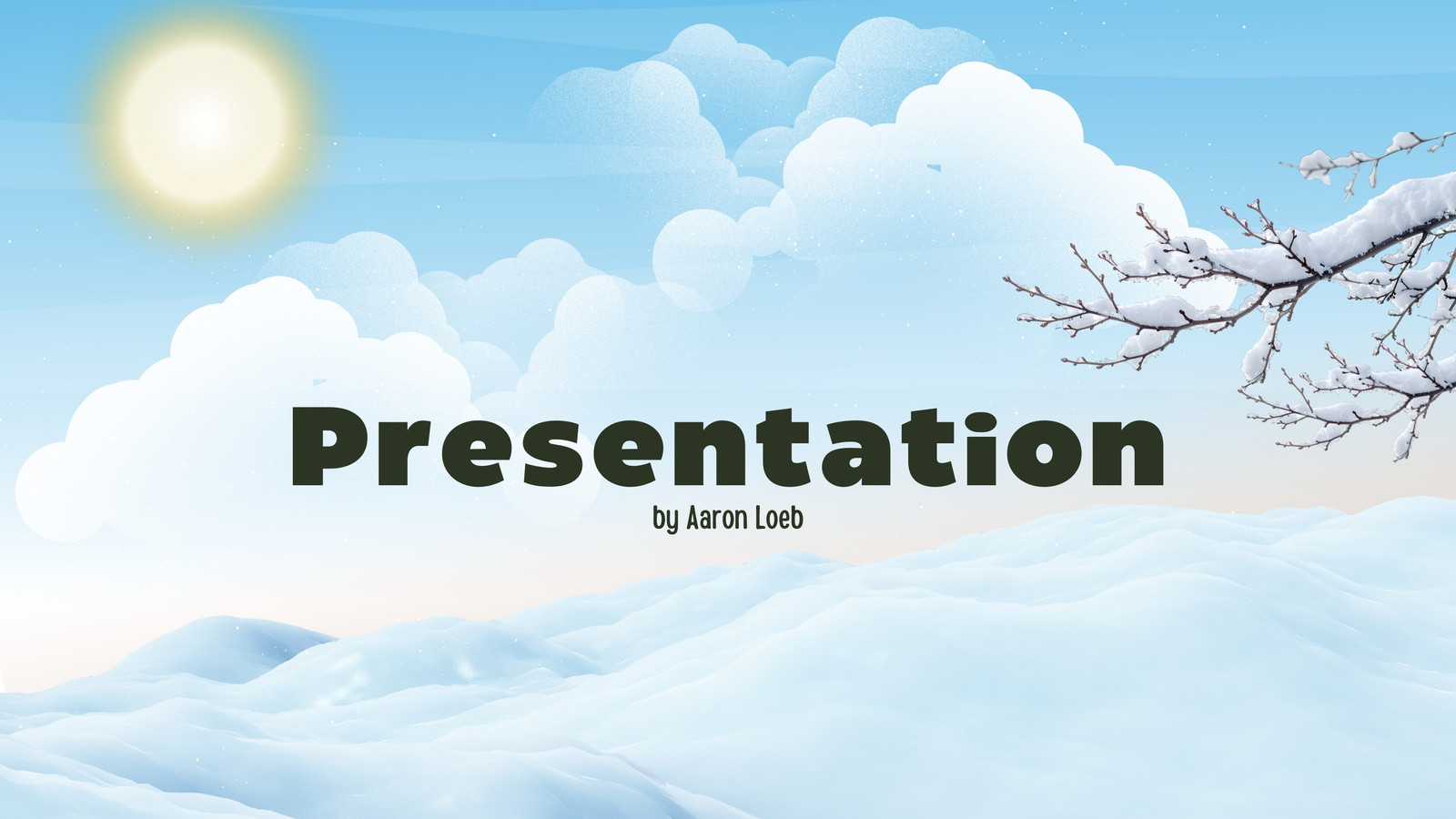 Presentation
by Aaron Loeb